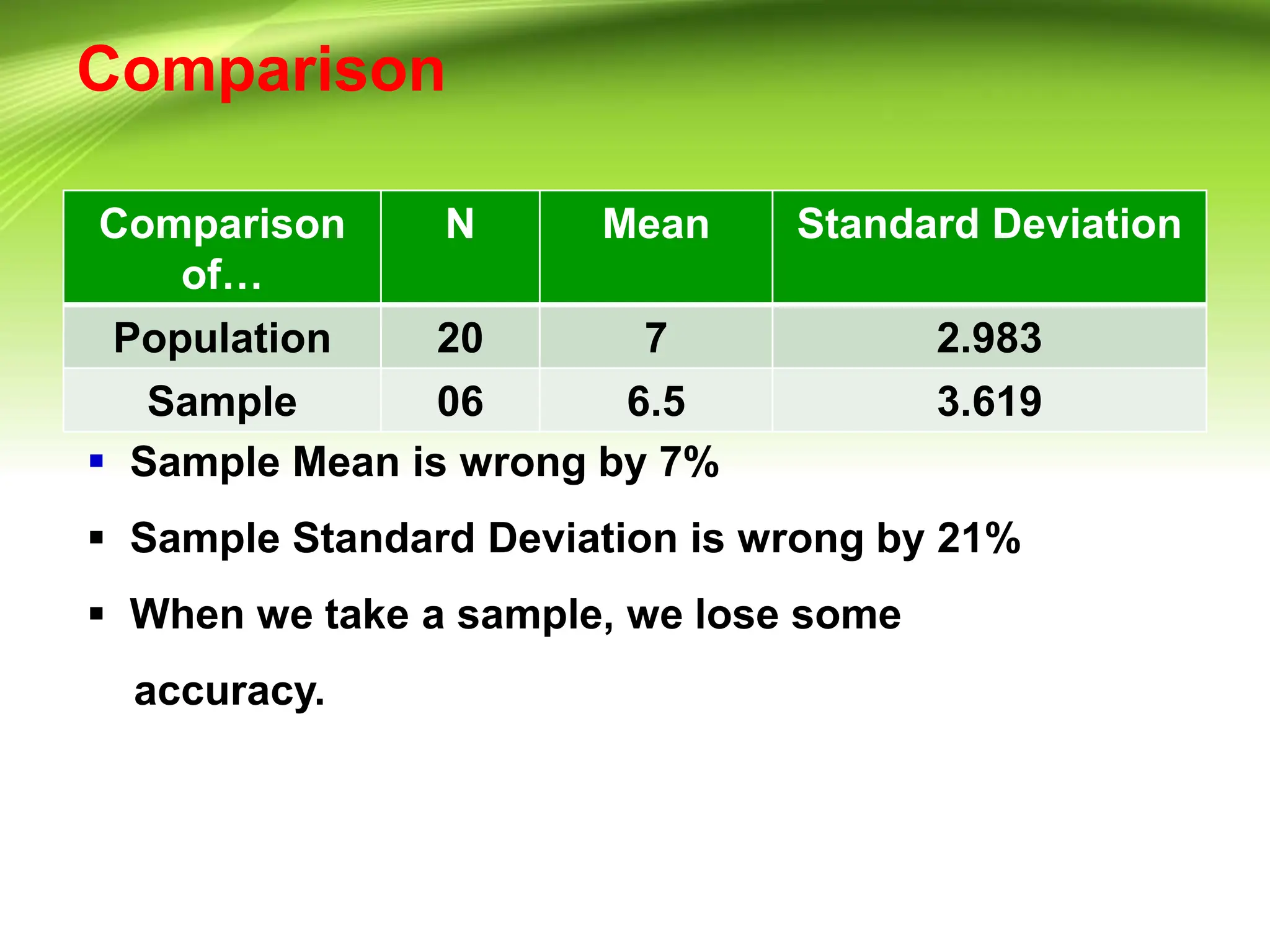 Comparison

| Comparison of… | N | Mean | Standard Deviation |
|---|---|---|---|
| Population | 20 | 7 | 2.983 |
| Sample | 06 | 6.5 | 3.619 |

▪ Sample Mean is wrong by 7%

▪ Sample Standard Deviation is wrong by 21%

▪ When we take a sample, we lose some accuracy.